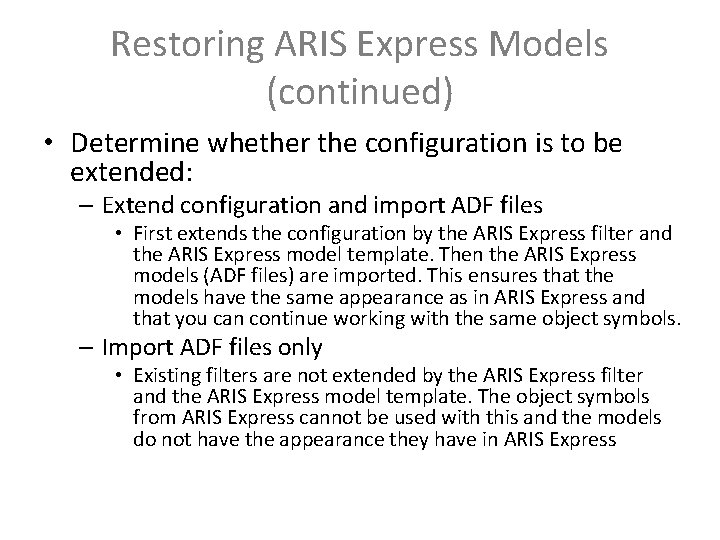 Restoring ARIS Express Models (continued)

• Determine whether the configuration is to be extended:
– Extend configuration and import ADF files
• First extends the configuration by the ARIS Express filter and the ARIS Express model template. Then the ARIS Express models (ADF files) are imported. This ensures that the models have the same appearance as in ARIS Express and that you can continue working with the same object symbols.
– Import ADF files only
• Existing filters are not extended by the ARIS Express filter and the ARIS Express model template. The object symbols from ARIS Express cannot be used with this and the models do not have the appearance they have in ARIS Express